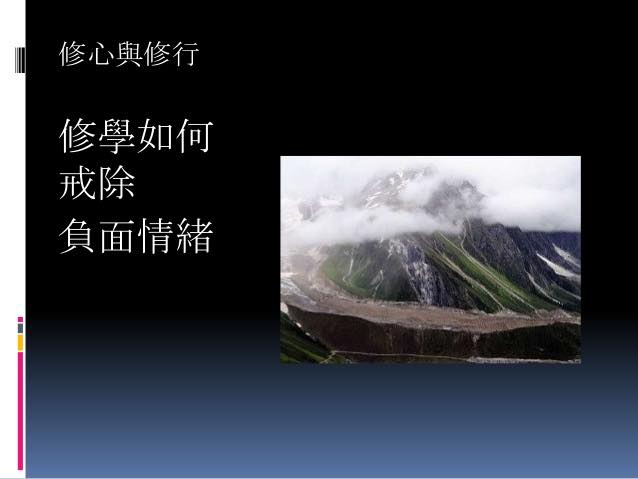 修心與修行

修學如何
戒除
負面情緒